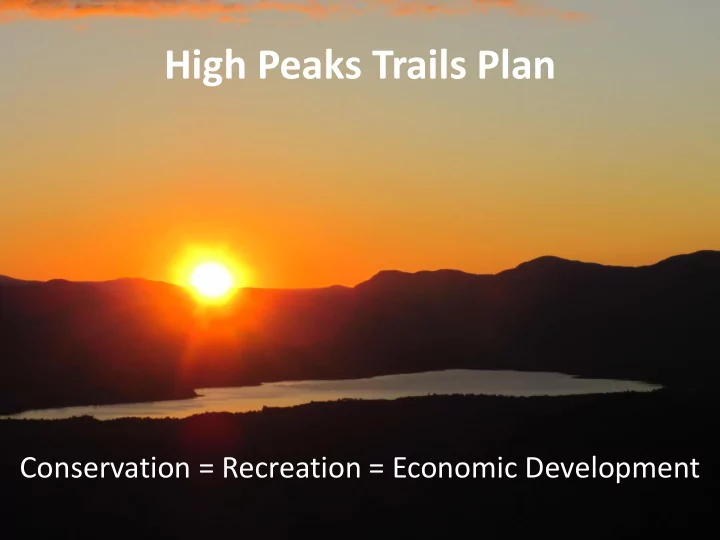 High Peaks Trails Plan

Conservation = Recreation = Economic Development